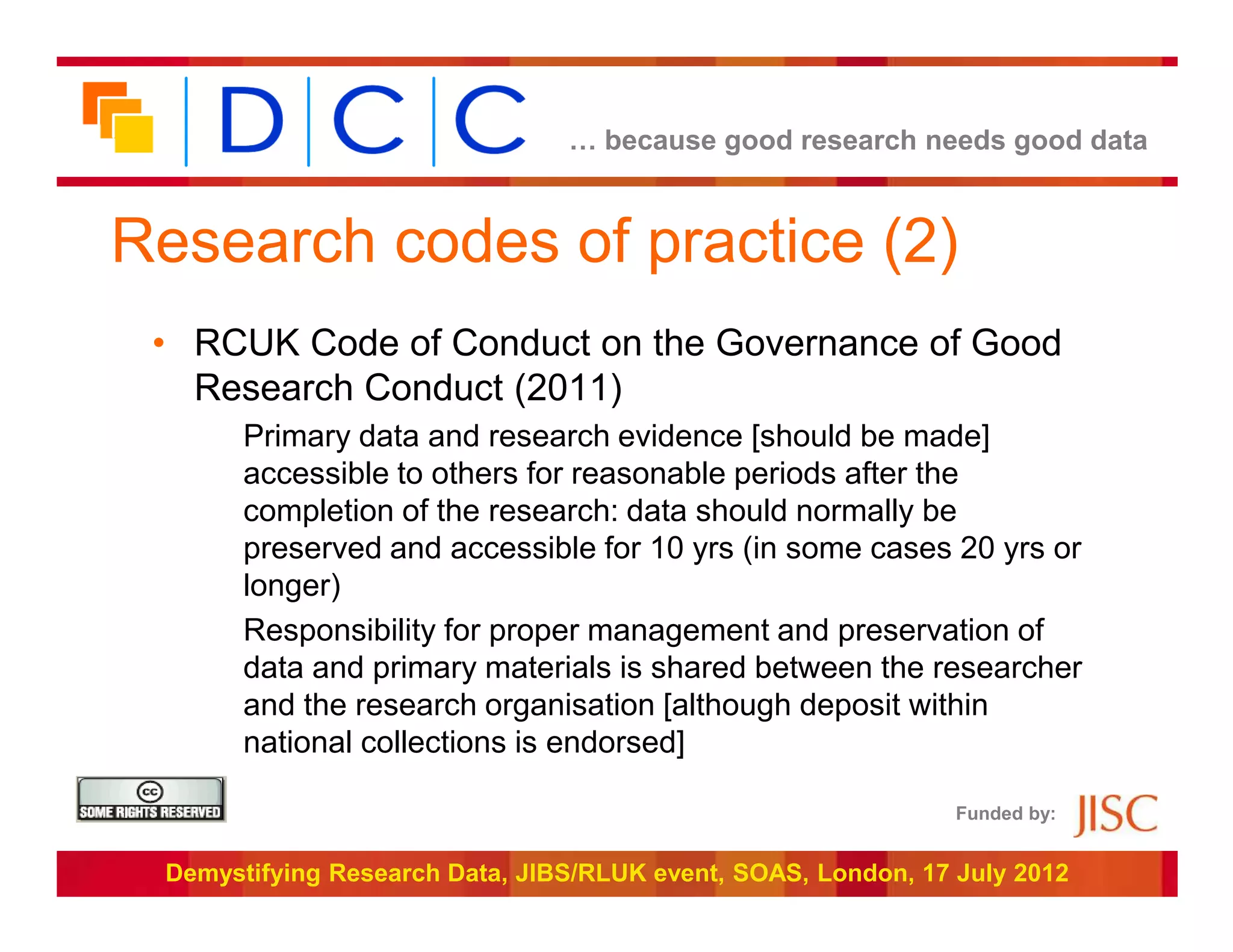 D C C … because good research needs good data

Research codes of practice (2)

• RCUK Code of Conduct on the Governance of Good Research Conduct (2011)

Primary data and research evidence [should be made] accessible to others for reasonable periods after the completion of the research: data should normally be preserved and accessible for 10 yrs (in some cases 20 yrs or longer)

Responsibility for proper management and preservation of data and primary materials is shared between the researcher and the research organisation [although deposit within national collections is endorsed]

cc SOME RIGHTS RESERVED

Funded by: JISC

Demystifying Research Data, JIBS/RLUK event, SOAS, London, 17 July 2012